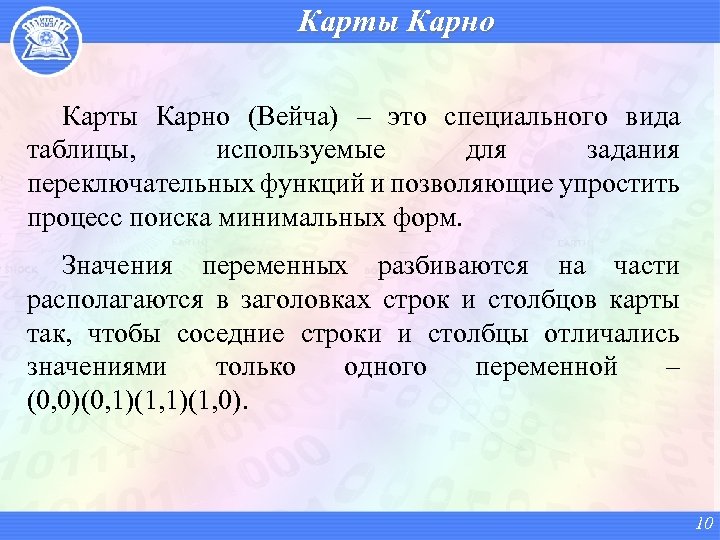 Карты Карно

Карты Карно (Вейча) – это специального вида таблицы, используемые для задания переключательных функций и позволяющие упростить процесс поиска минимальных форм.

Значения переменных разбиваются на части располагаются в заголовках строк и столбцов карты так, чтобы соседние строки и столбцы отличались значениями только одного переменной – (0,0)(0,1)(1,1)(1,0).

10